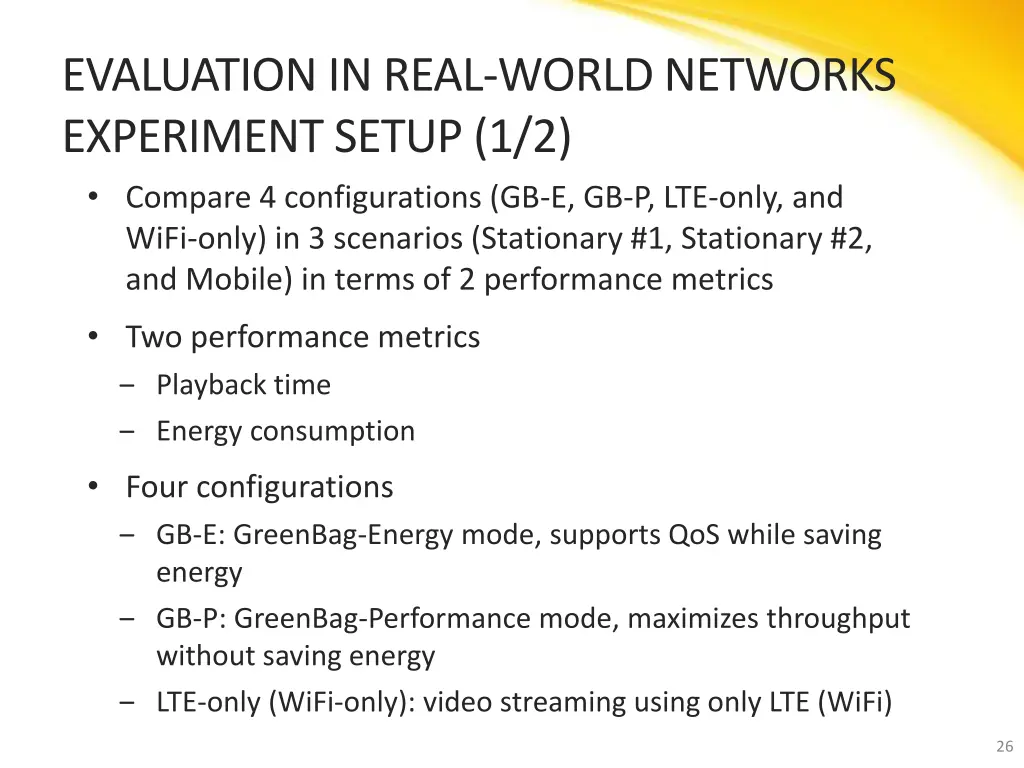 EVALUATION IN REAL-WORLD NETWORKS
EXPERIMENT SETUP (1/2)

• Compare 4 configurations (GB-E, GB-P, LTE-only, and WiFi-only) in 3 scenarios (Stationary #1, Stationary #2, and Mobile) in terms of 2 performance metrics

• Two performance metrics
– Playback time
– Energy consumption

• Four configurations
– GB-E: GreenBag-Energy mode, supports QoS while saving energy
– GB-P: GreenBag-Performance mode, maximizes throughput without saving energy
– LTE-only (WiFi-only): video streaming using only LTE (WiFi)

26